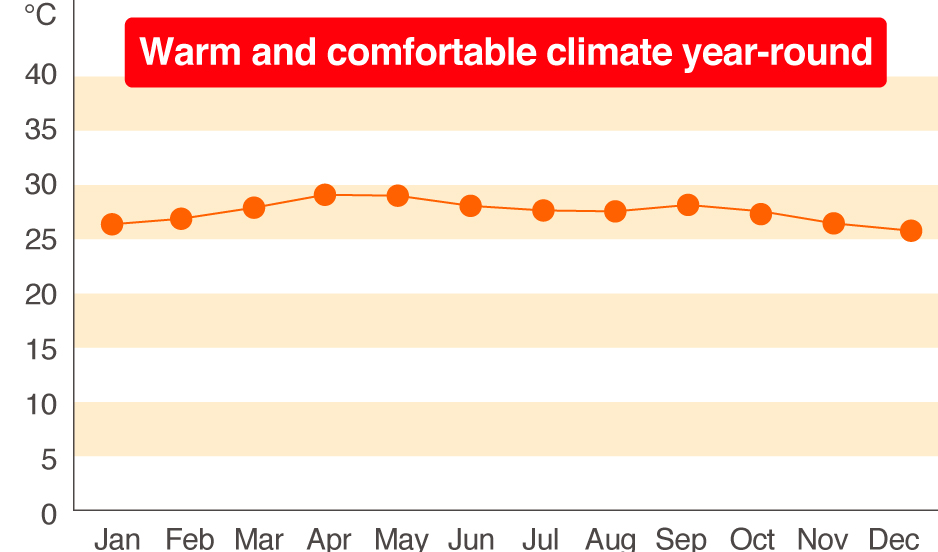 °C

Warm and comfortable climate year-round

40
35
30
25
20
15
10
5
0

Jan Feb Mar Apr May Jun Jul Aug Sep Oct Nov Dec